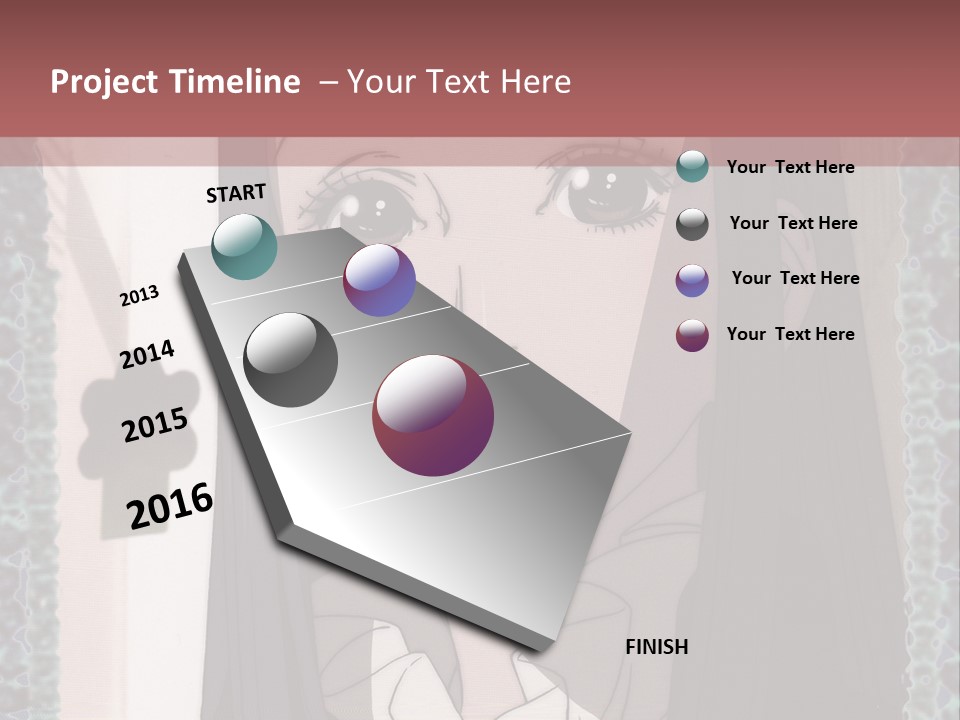 Project Timeline – Your Text Here

START

2013

2014

2015

2016

FINISH

Your Text Here

Your Text Here

Your Text Here

Your Text Here